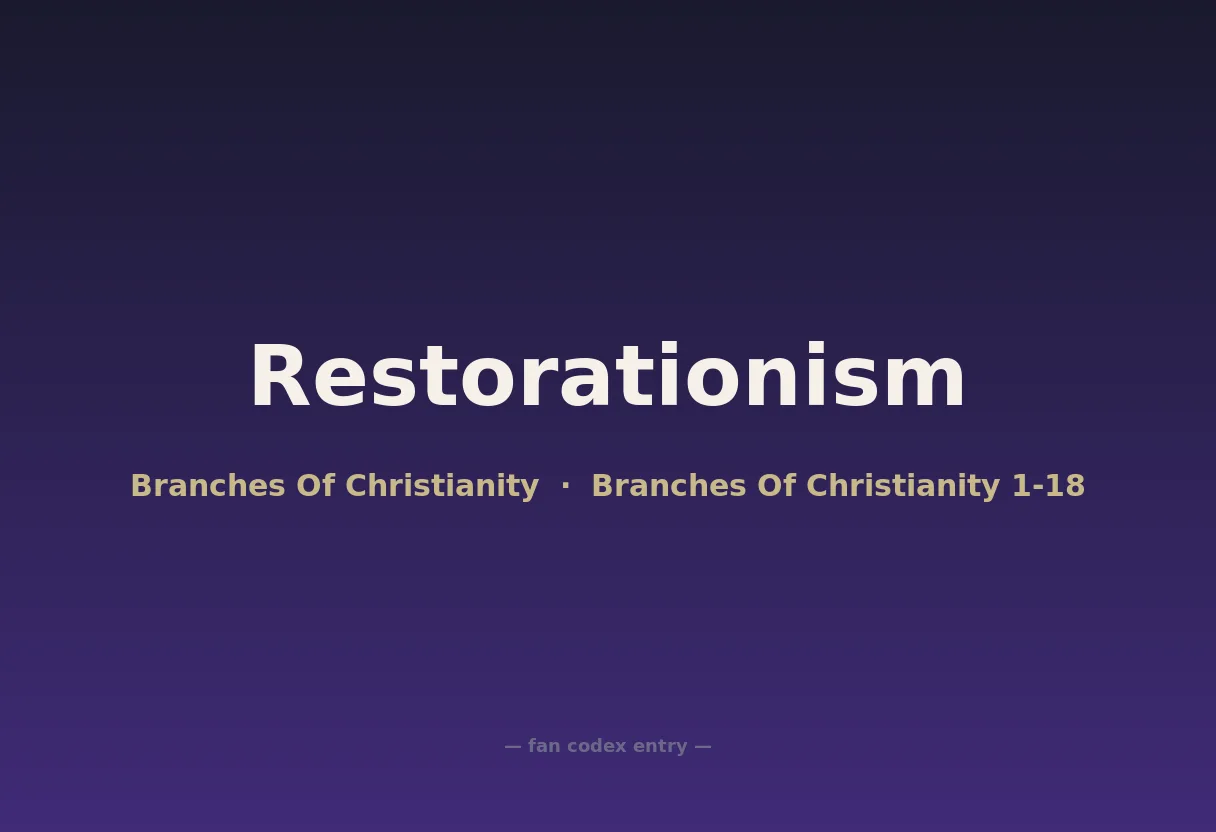 Restorationism

Branches Of Christianity · Branches Of Christianity 1-18

— fan codex entry —